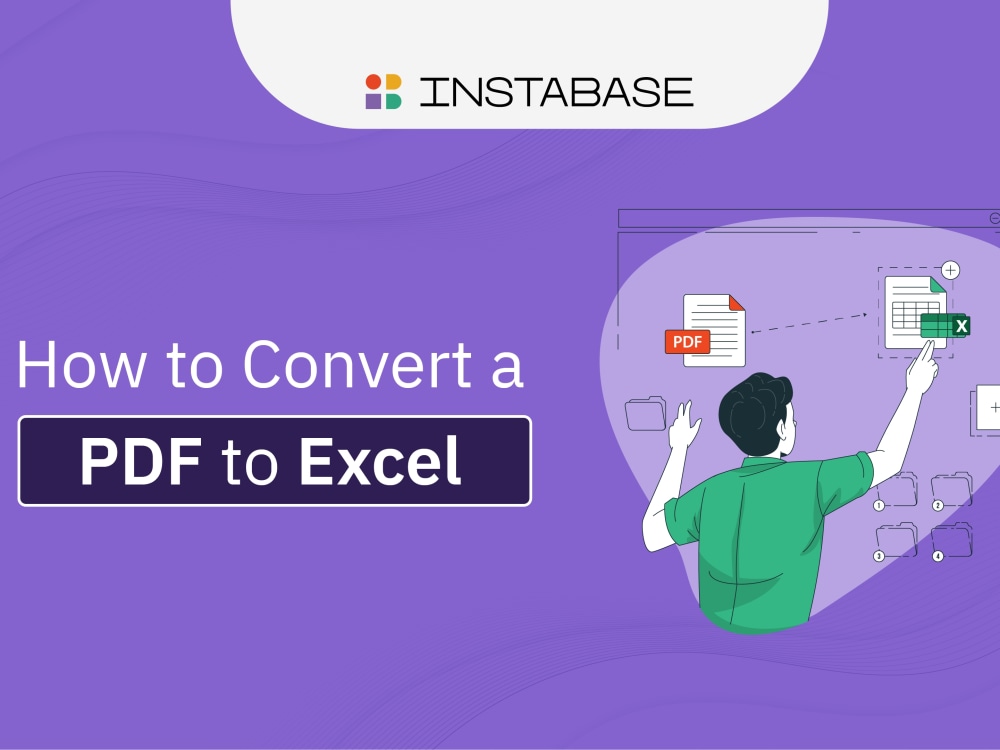 INSTABASE

How to Convert a

PDF to Excel

PDF

X

1

2

3

4